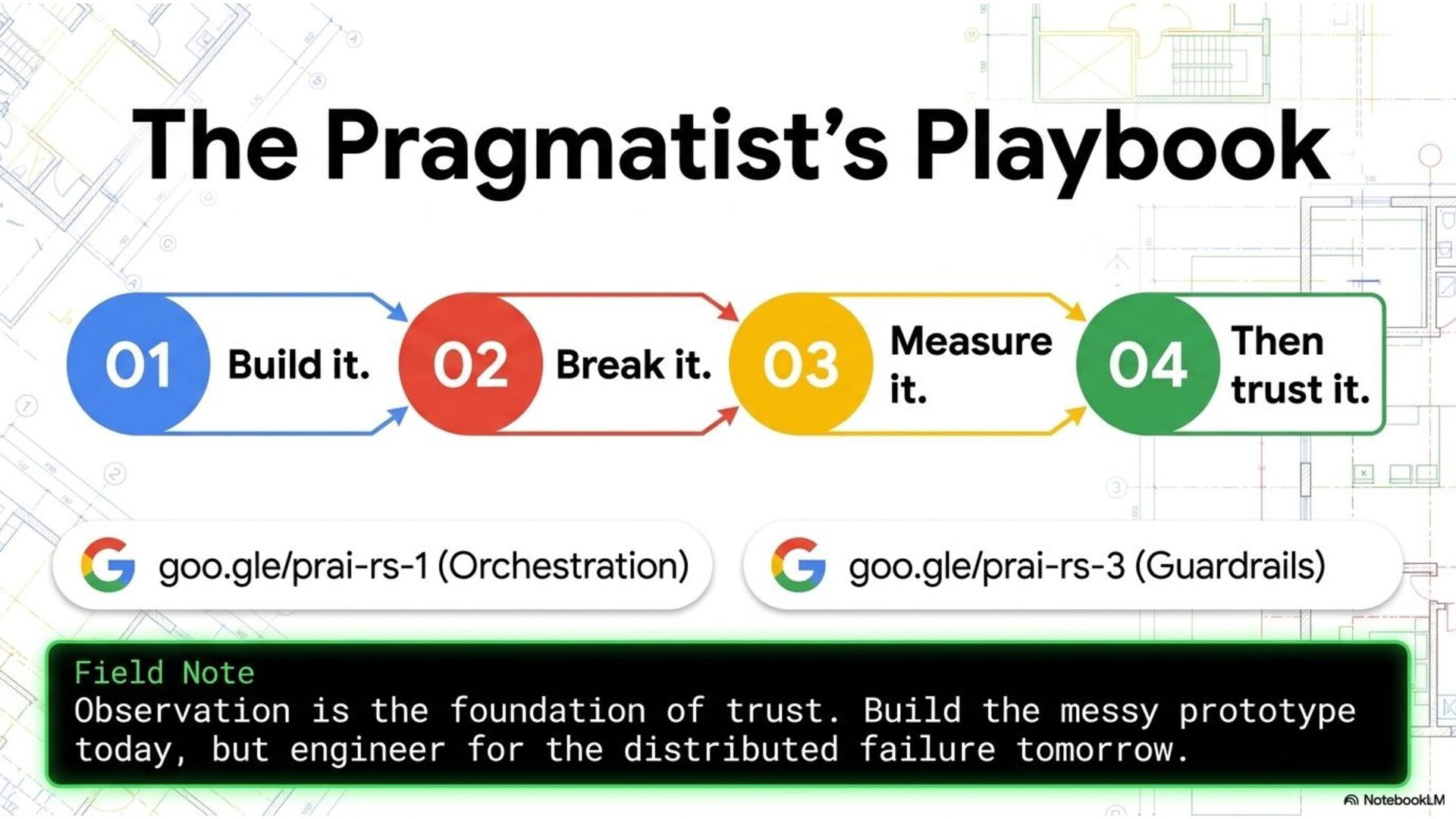 The Pragmatist's Playbook

01 Build it.

02 Break it.

03 Measure it.

04 Then trust it.

goo.gle/prai-rs-1 (Orchestration)

goo.gle/prai-rs-3 (Guardrails)

Field Note
Observation is the foundation of trust. Build the messy prototype today, but engineer for the distributed failure tomorrow.

NotebookLM